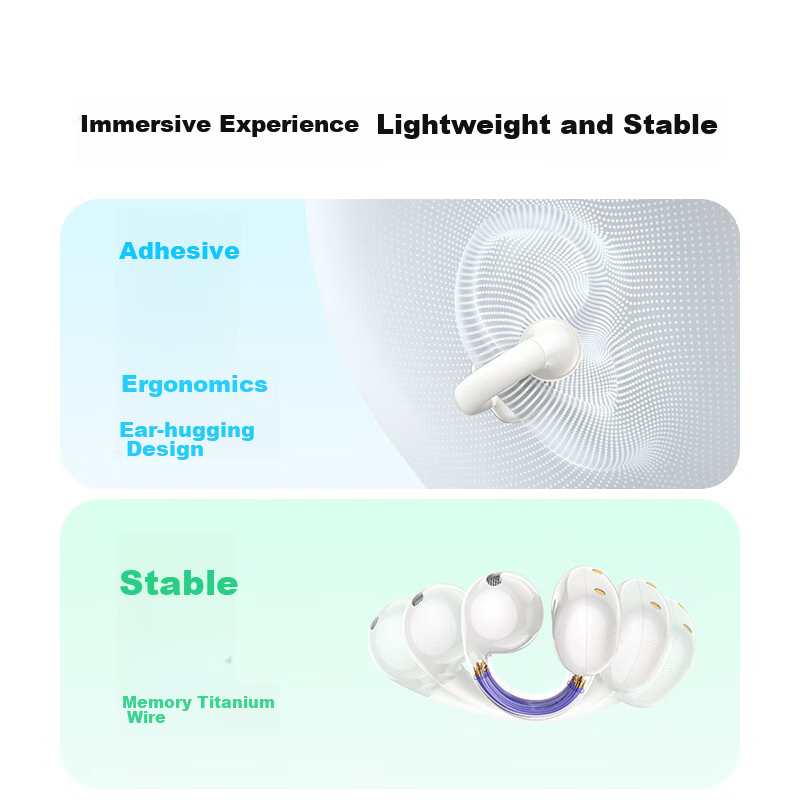 Immersive Experience Lightweight and Stable

Adhesive

Ergonomics

Ear-hugging Design

Stable

Memory Titanium Wire